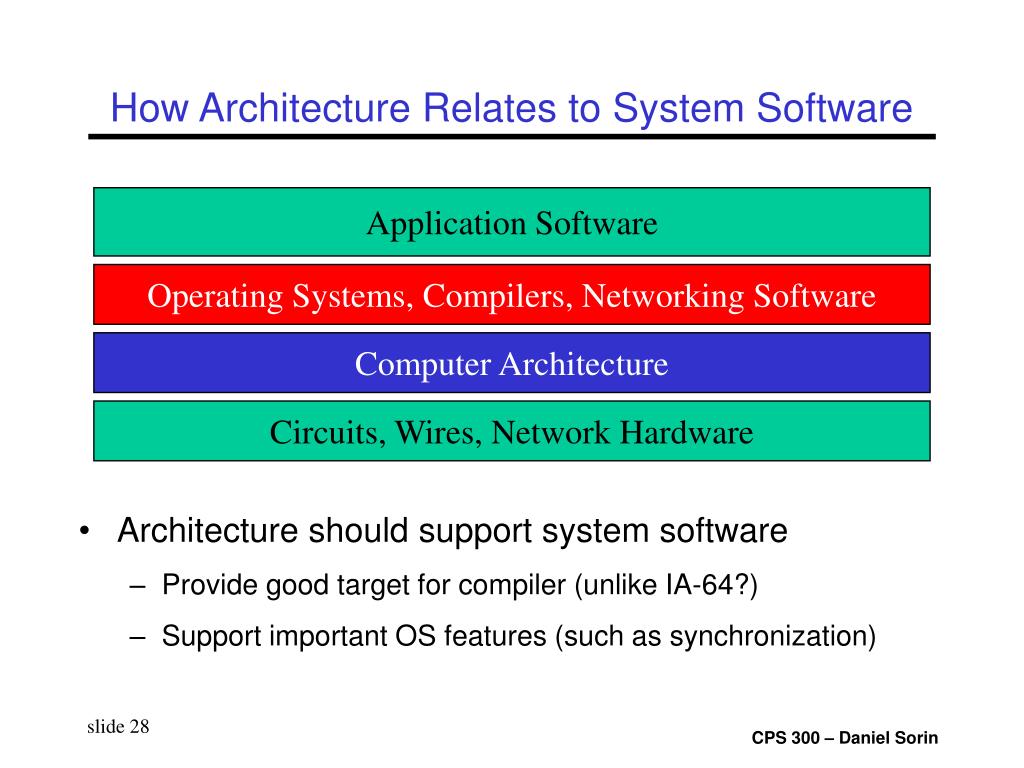 How Architecture Relates to System Software

Application Software

Operating Systems, Compilers, Networking Software

Computer Architecture

Circuits, Wires, Network Hardware

• Architecture should support system software
– Provide good target for compiler (unlike IA-64?)
– Support important OS features (such as synchronization)

slide 28

CPS 300 – Daniel Sorin